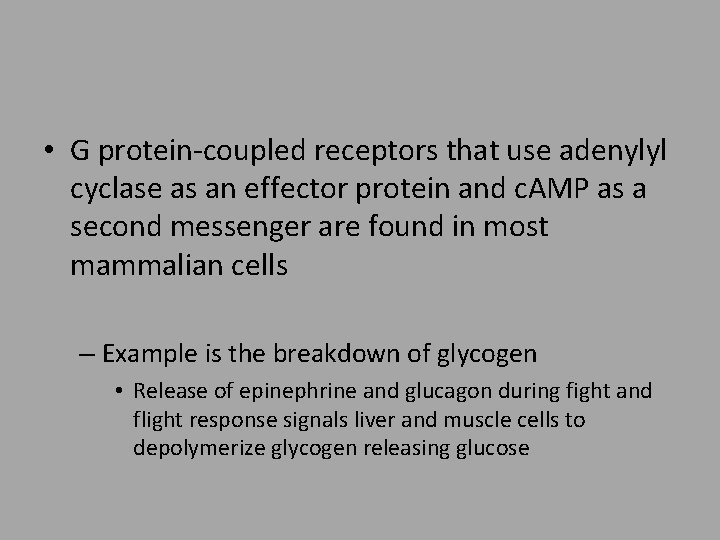 • G protein-coupled receptors that use adenylyl cyclase as an effector protein and cAMP as a second messenger are found in most mammalian cells

– Example is the breakdown of glycogen

• Release of epinephrine and glucagon during fight and flight response signals liver and muscle cells to depolymerize glycogen releasing glucose